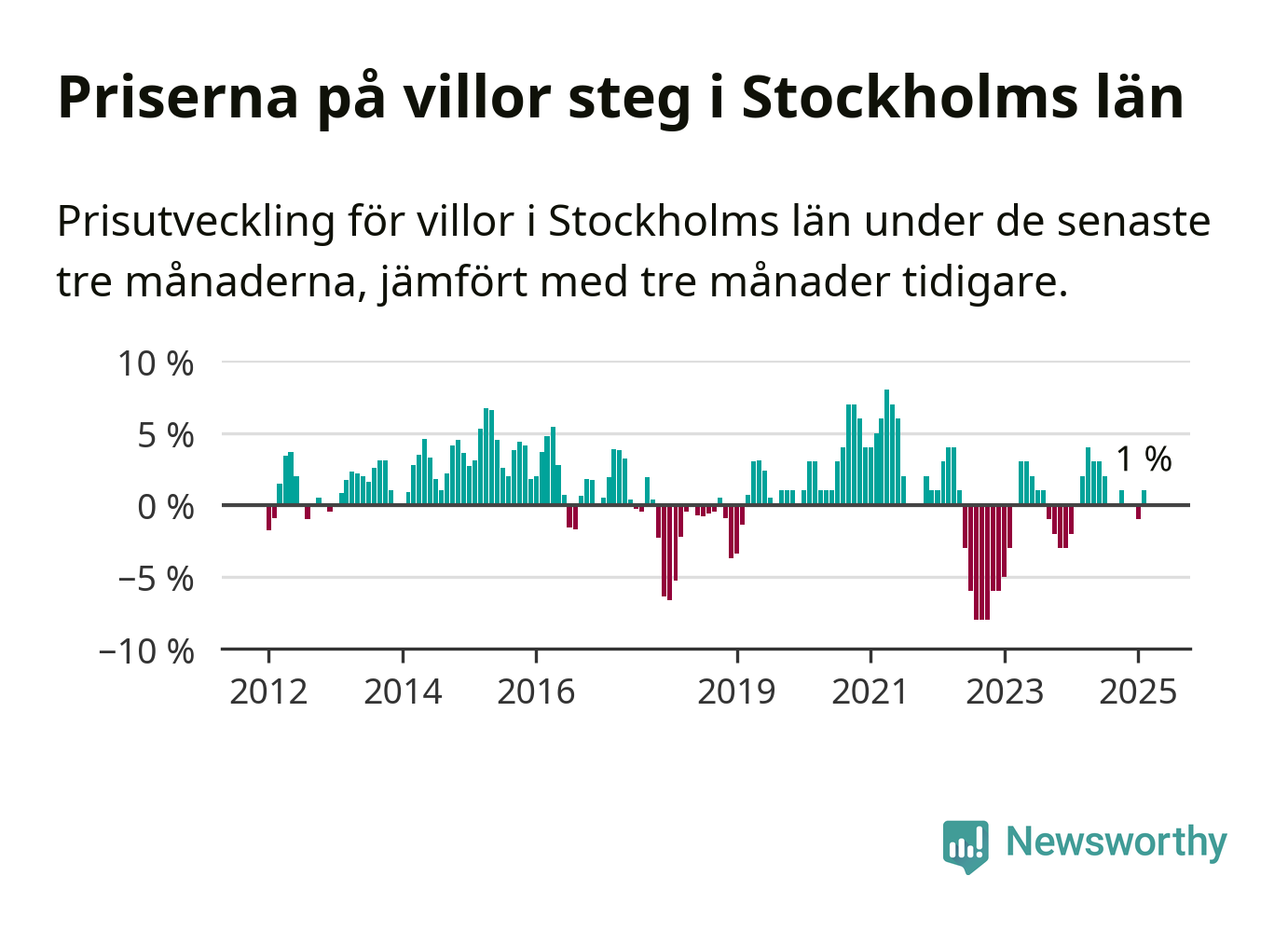 Priserna på villor steg i Stockholms län

Prisutveckling för villor i Stockholms län under de senaste tre månaderna, jämfört med tre månader tidigare.

10 %
5 %
0 %
−5 %
−10 %

1 %

2012
2014
2016
2019
2021
2023
2025

Newsworthy